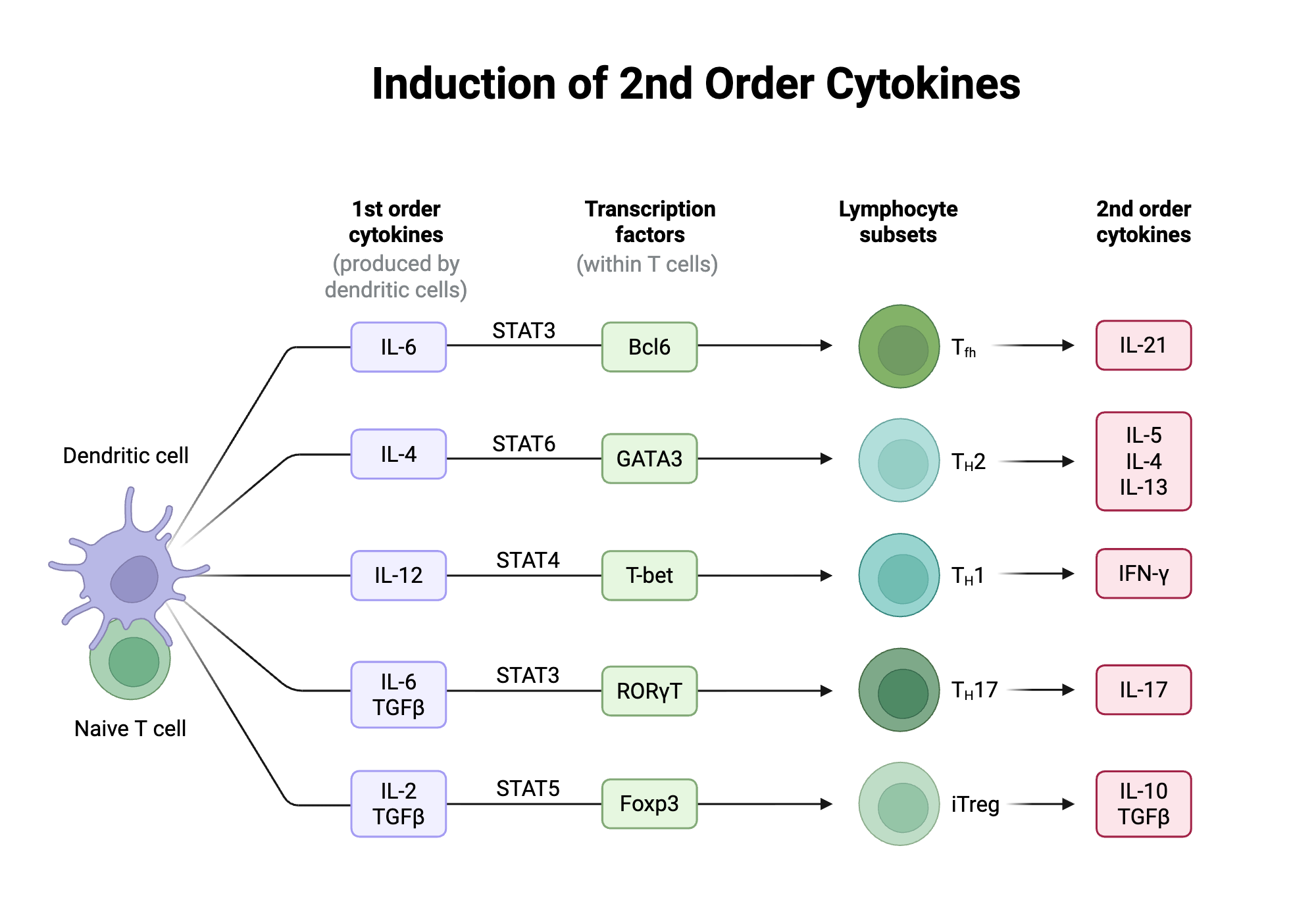 Induction of 2nd Order Cytokines

1st order cytokines (produced by dendritic cells)

Transcription factors (within T cells)

Lymphocyte subsets

2nd order cytokines

Dendritic cell

Naive T cell

IL-6 STAT3 Bcl6 $T_{fh}$ IL-21

IL-4 STAT6 GATA3 $T_H2$ IL-5 IL-4 IL-13

IL-12 STAT4 T-bet $T_H1$ IFN-γ

IL-6 TGFβ STAT3 RORγT $T_H17$ IL-17

IL-2 TGFβ STAT5 Foxp3 iTreg IL-10 TGFβ